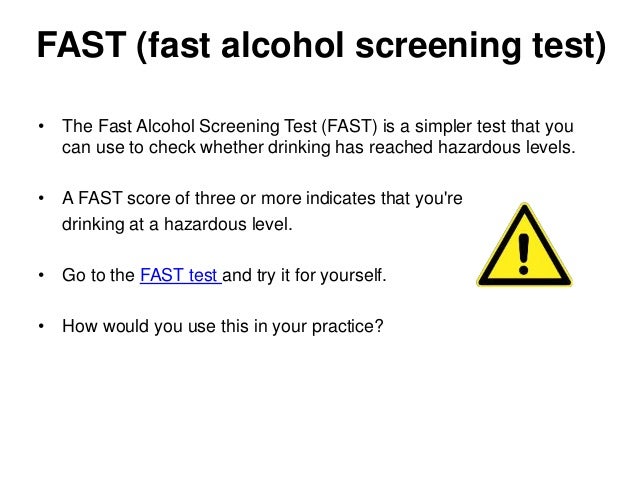 FAST (fast alcohol screening test)

• The Fast Alcohol Screening Test (FAST) is a simpler test that you can use to check whether drinking has reached hazardous levels.

• A FAST score of three or more indicates that you're drinking at a hazardous level.

• Go to the FAST test and try it for yourself.

• How would you use this in your practice?